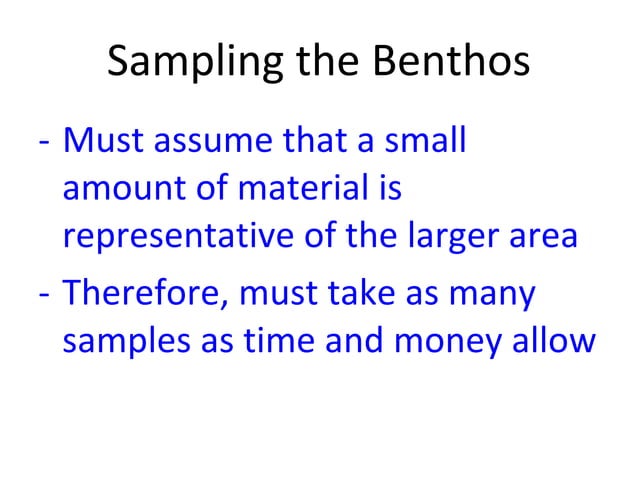 Sampling the Benthos

- Must assume that a small amount of material is representative of the larger area
- Therefore, must take as many samples as time and money allow